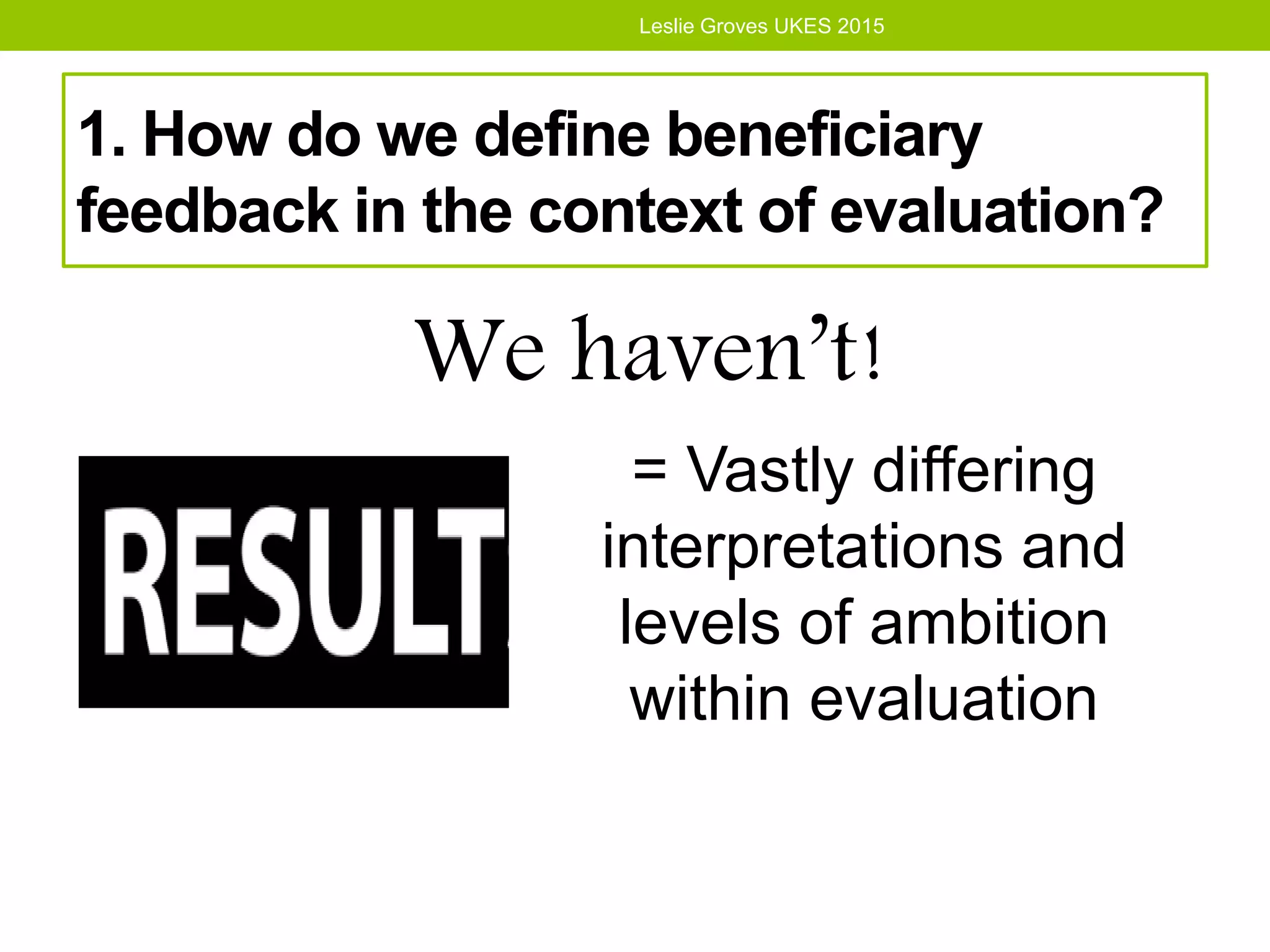 Leslie Groves UKES 2015

1. How do we define beneficiary feedback in the context of evaluation?

We haven't!

RESULT

= Vastly differing interpretations and levels of ambition within evaluation